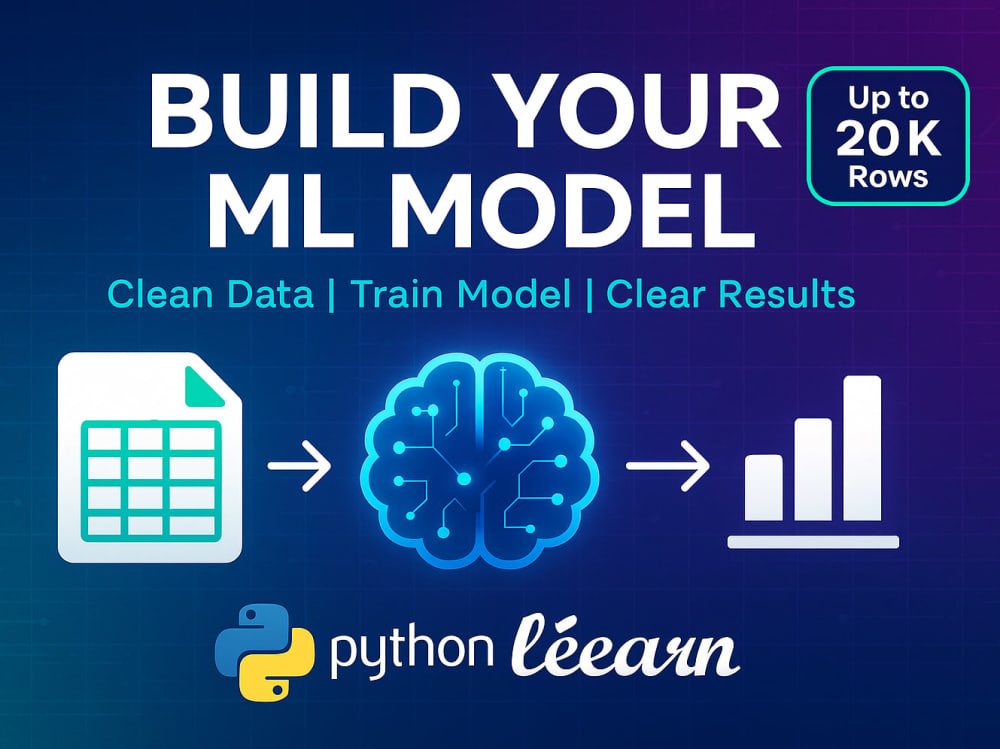 BUILD YOUR ML MODEL

Up to 20K Rows

Clean Data | Train Model | Clear Results

python léearn